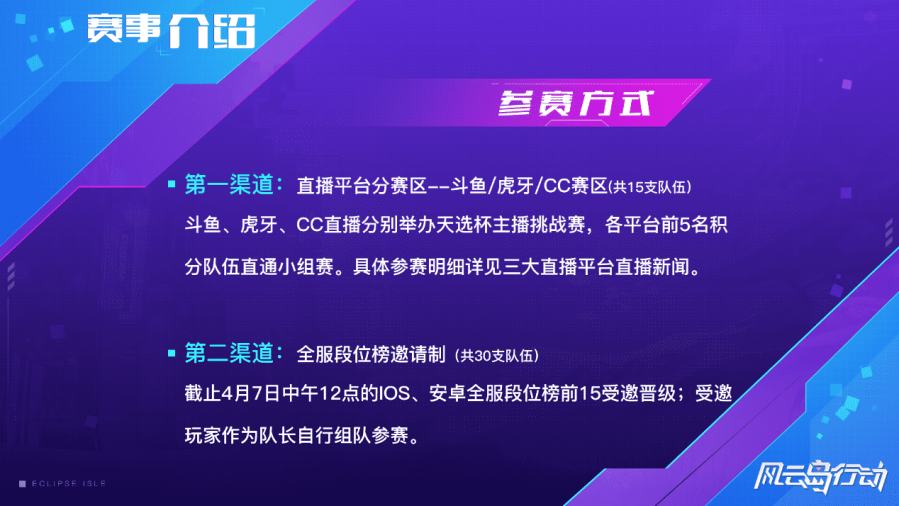 赛事介绍

参赛方式

第一渠道：直播平台分赛区--斗鱼/虎牙/CC赛区(共15支队伍)
斗鱼、虎牙、CC直播分别举办天选杯主播挑战赛，各平台前5名积分队伍直通小组赛。具体参赛明细详见三大直播平台直播新闻。

第二渠道：全服段位榜邀请制（共30支队伍）
截止4月7日中午12点的IOS、安卓全服段位榜前15受邀晋级；受邀玩家作为队长自行组队参赛。

ECLIPSE ISLE

风云岛行动